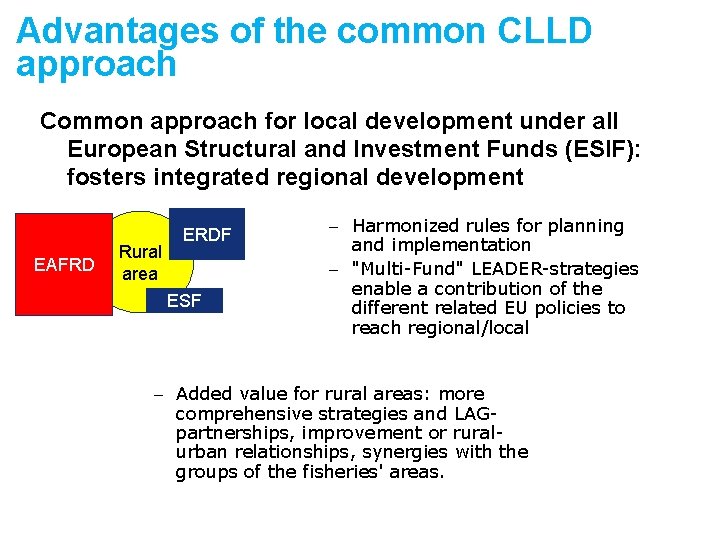 Advantages of the common CLLD approach

Common approach for local development under all European Structural and Investment Funds (ESIF): fosters integrated regional development

EAFRD

Rural area

ERDF

ESF

- Harmonized rules for planning and implementation
- "Multi-Fund" LEADER-strategies enable a contribution of the different related EU policies to reach regional/local

- Added value for rural areas: more comprehensive strategies and LAG-partnerships, improvement or rural-urban relationships, synergies with the groups of the fisheries' areas.